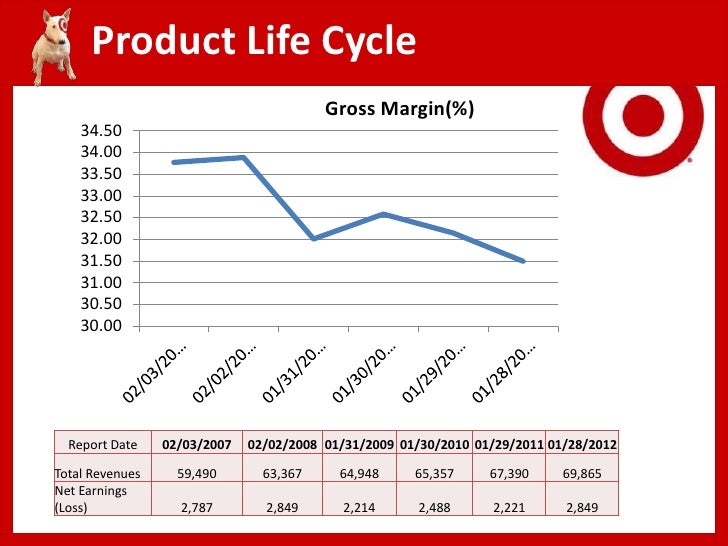 Product Life Cycle

Gross Margin(%)

34.50
34.00
33.50
33.00
32.50
32.00
31.50
31.00
30.50
30.00

02/03/20…
02/02/20…
01/31/20…
01/30/20…
01/29/20…
01/28/20…

| Report Date | 02/03/2007 | 02/02/2008 | 01/31/2009 | 01/30/2010 | 01/29/2011 | 01/28/2012 |
|---|---|---|---|---|---|---|
| Total Revenues | 59,490 | 63,367 | 64,948 | 65,357 | 67,390 | 69,865 |
| Net Earnings (Loss) | 2,787 | 2,849 | 2,214 | 2,488 | 2,221 | 2,849 |